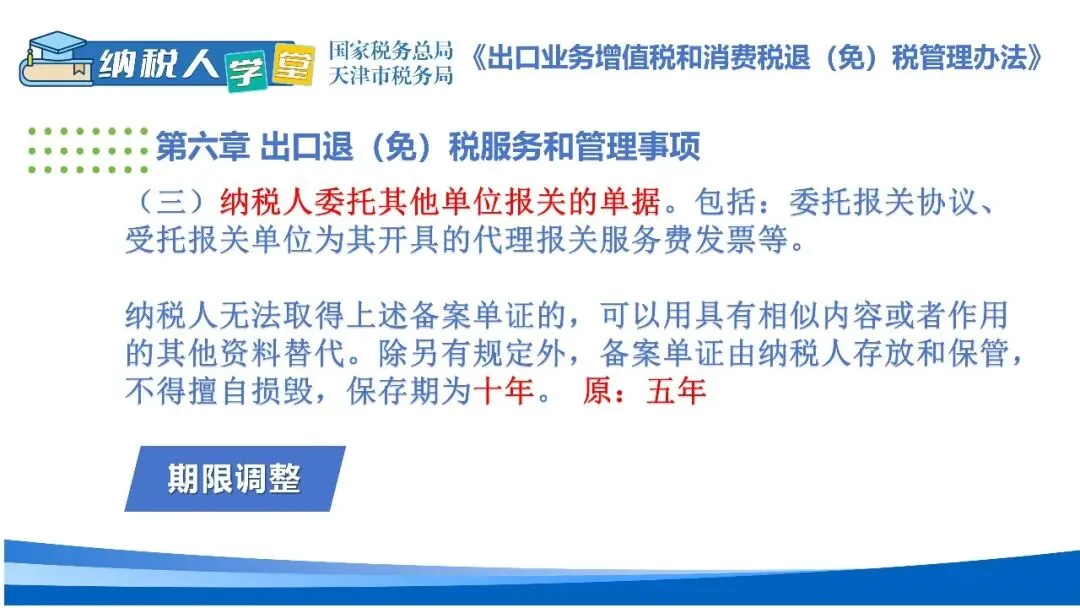 纳税人学堂

国家税务总局
天津市税务局

《出口业务增值税和消费税退（免）税管理办法》

第六章 出口退（免）税服务和管理事项

（三）纳税人委托其他单位报关的单据。包括：委托报关协议、受托报关单位为其开具的代理报关服务费发票等。

纳税人无法取得上述备案单证的，可以用具有相似内容或者作用的其他资料替代。除另有规定外，备案单证由纳税人存放和保管，不得擅自损毁，保存期为十年。 原：五年

期限调整